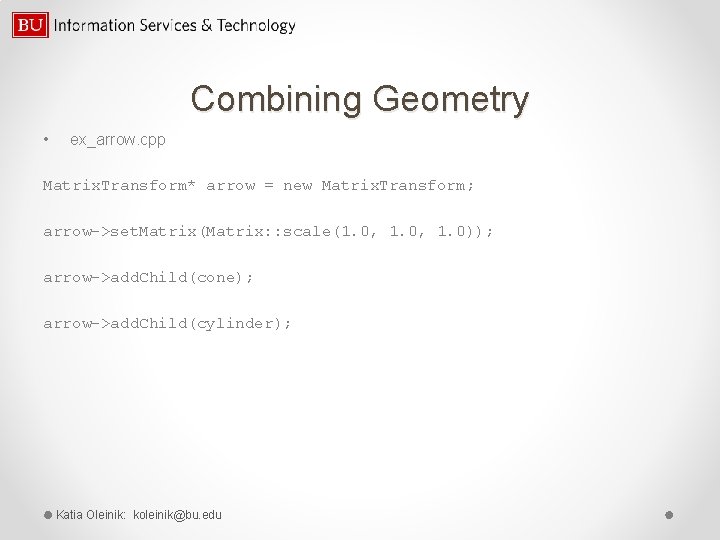 BU Information Services & Technology

Combining Geometry

• ex_arrow.cpp

MatrixTransform* arrow = new MatrixTransform;

arrow->setMatrix(Matrix::scale(1.0, 1.0, 1.0));

arrow->addChild(cone);

arrow->addChild(cylinder);

Katia Oleinik: koleinik@bu.edu